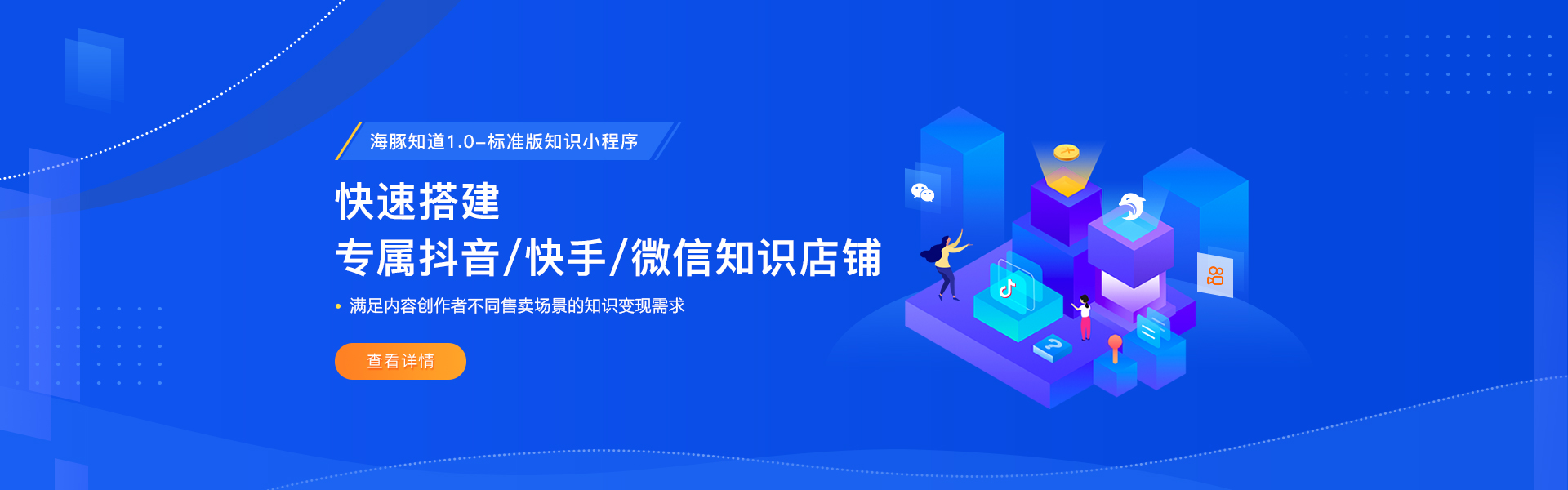 海豚知道1.0–标准版知识小程序

快速搭建
专属抖音/快手/微信知识店铺

• 满足内容创作者不同售卖场景的知识变现需求

查看详情